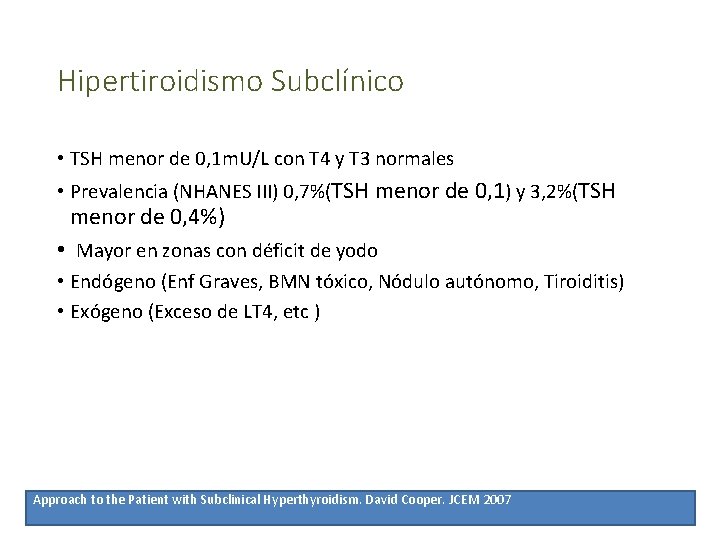 Hipertiroidismo Subclínico

• TSH menor de 0,1mU/L con T4 y T3 normales
• Prevalencia (NHANES III) 0,7%(TSH menor de 0,1) y 3,2%(TSH menor de 0,4%)
• Mayor en zonas con déficit de yodo
• Endógeno (Enf Graves, BMN tóxico, Nódulo autónomo, Tiroiditis)
• Exógeno (Exceso de LT4, etc )

Approach to the Patient with Subclinical Hyperthyroidism. David Cooper. JCEM 2007